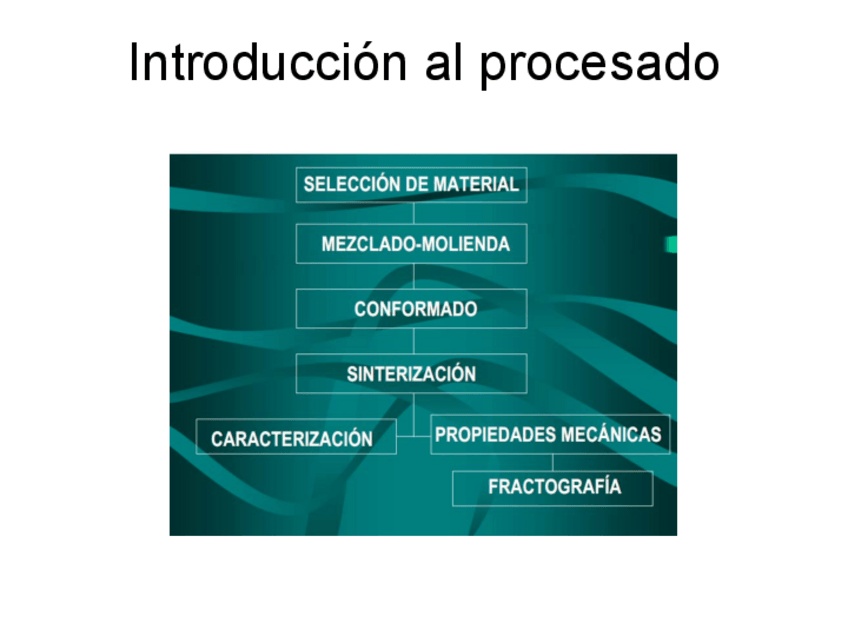 Introducción al procesado

SELECCIÓN DE MATERIAL

MEZCLADO-MOLIENDA

CONFORMADO

SINTERIZACIÓN

CARACTERIZACIÓN

PROPIEDADES MECÁNICAS

FRACTOGRAFÍA